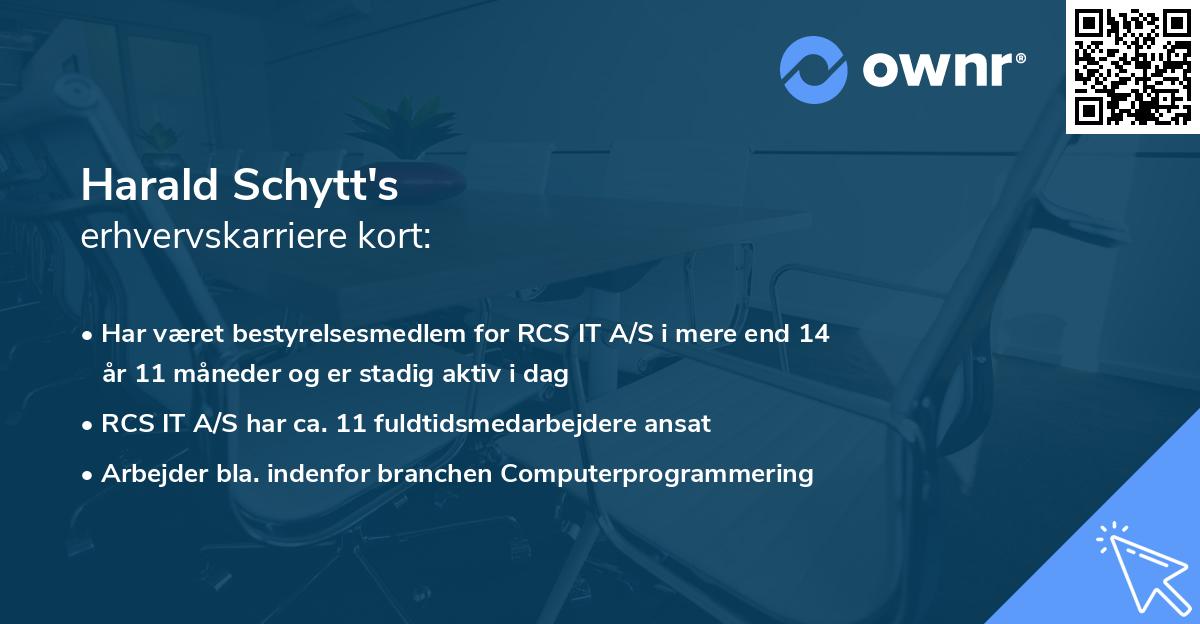 ownr®

Harald Schytt's
erhvervskarriere kort:

• Har været bestyrelsesmedlem for RCS IT A/S i mere end 14 år 11 måneder og er stadig aktiv i dag

• RCS IT A/S har ca. 11 fuldtidsmedarbejdere ansat

• Arbejder bla. indenfor branchen Computerprogrammering